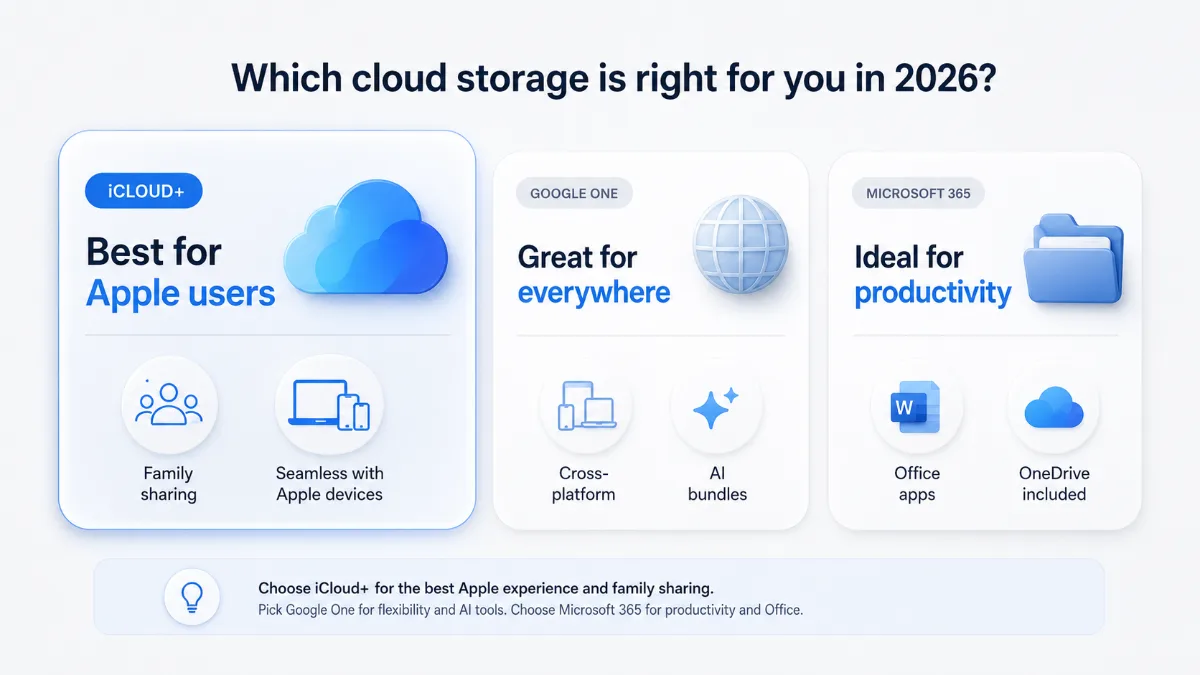 Which cloud storage is right for you in 2026?

iCLOUD+

Best for Apple users

Family sharing

Seamless with Apple devices

GOOGLE ONE

Great for everywhere

Cross-platform

AI bundles

MICROSOFT 365

Ideal for productivity

W

Office apps

OneDrive included

Choose iCloud+ for the best Apple experience and family sharing.
Pick Google One for flexibility and AI tools. Choose Microsoft 365 for productivity and Office.